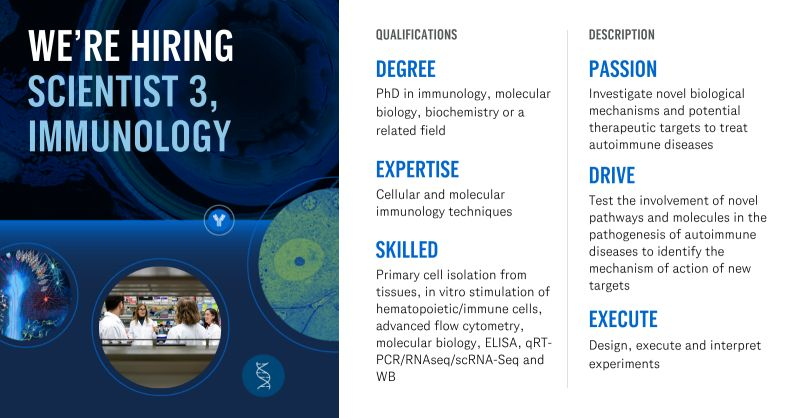 WE'RE HIRING
SCIENTIST 3, IMMUNOLOGY

QUALIFICATIONS

DEGREE
PhD in immunology, molecular biology, biochemistry or a related field

EXPERTISE
Cellular and molecular immunology techniques

SKILLED
Primary cell isolation from tissues, in vitro stimulation of hematopoietic/immune cells, advanced flow cytometry, molecular biology, ELISA, qRT-PCR/RNAseq/scRNA-Seq and WB

DESCRIPTION

PASSION
Investigate novel biological mechanisms and potential therapeutic targets to treat autoimmune diseases

DRIVE
Test the involvement of novel pathways and molecules in the pathogenesis of autoimmune diseases to identify the mechanism of action of new targets

EXECUTE
Design, execute and interpret experiments